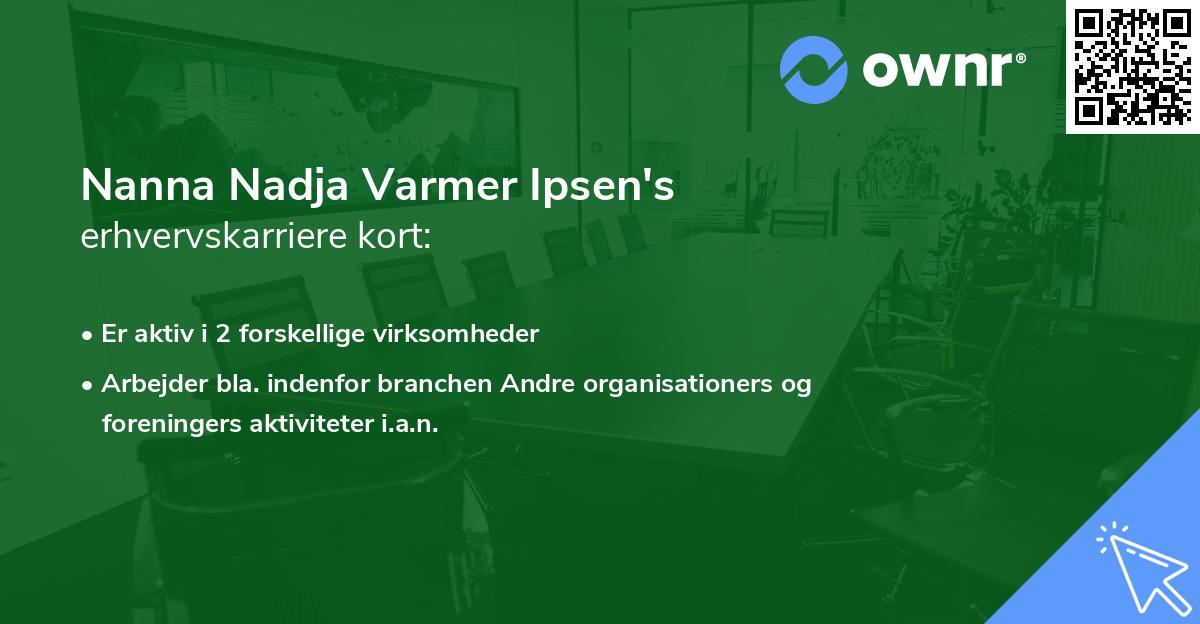 ownr®

Nanna Nadja Varmer Ipsen's erhvervskarriere kort:

• Er aktiv i 2 forskellige virksomheder

• Arbejder bla. indenfor branchen Andre organisationers og foreningers aktiviteter i.a.n.